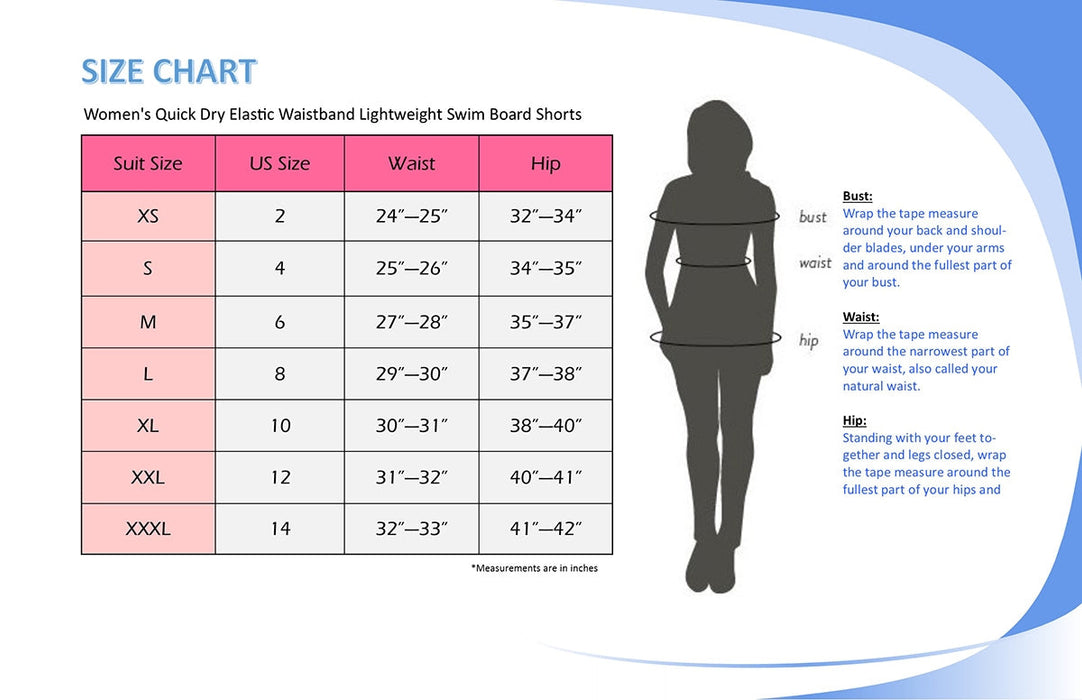 SIZE CHART

Women's Quick Dry Elastic Waistband Lightweight Swim Board Shorts

| Suit Size | US Size | Waist | Hip |
|---|---|---|---|
| XS | 2 | 24″—25″ | 32″—34″ |
| S | 4 | 25″—26″ | 34″—35″ |
| M | 6 | 27″—28″ | 35″—37″ |
| L | 8 | 29″—30″ | 37″—38″ |
| XL | 10 | 30″—31″ | 38″—40″ |
| XXL | 12 | 31″—32″ | 40″—41″ |
| XXXL | 14 | 32″—33″ | 41″—42″ |

*Measurements are in inches

bust
waist
hip

Bust:
Wrap the tape measure around your back and shoulder blades, under your arms and around the fullest part of your bust.

Waist:
Wrap the tape measure around the narrowest part of your waist, also called your natural waist.

Hip:
Standing with your feet together and legs closed, wrap the tape measure around the fullest part of your hips and